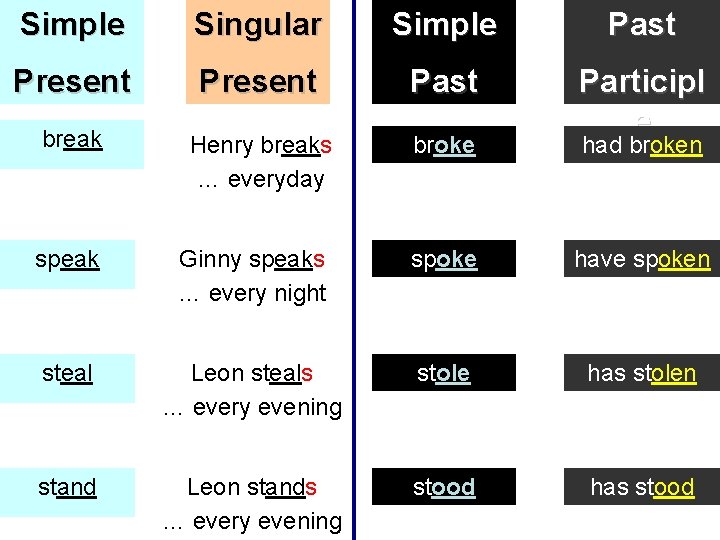 | Simple Present | Singular Present | Simple Past | Past Participl |
|---|---|---|---|
| break | Henry breaks ... everyday | broke | had broken |
| speak | Ginny speaks ... every night | spoke | have spoken |
| steal | Leon steals ... every evening | stole | has stolen |
| stand | Leon stands ... every evening | stood | has stood |